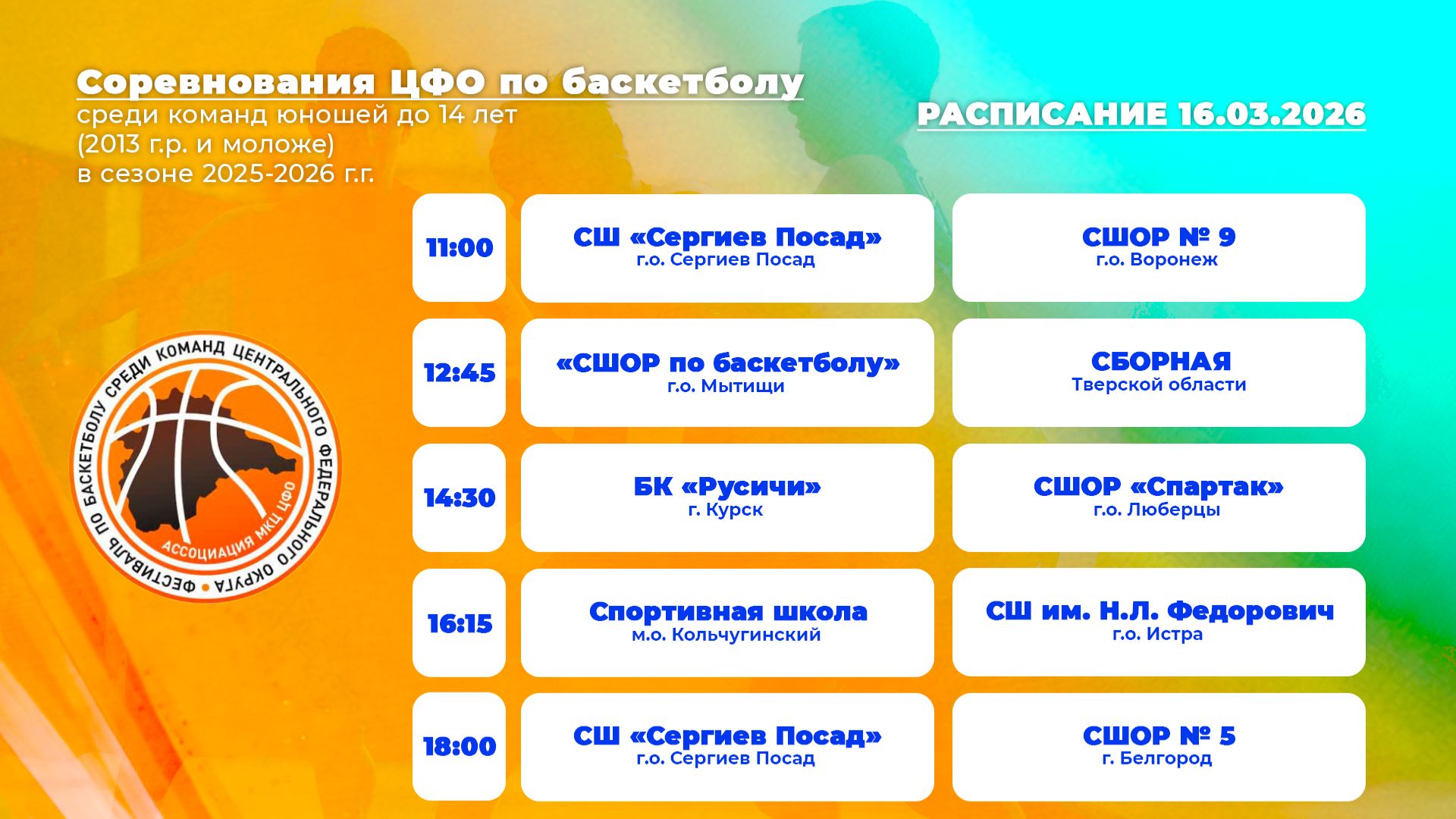 Соревнования ЦФО по баскетболу
среди команд юношей до 14 лет
(2013 г.р. и моложе)
в сезоне 2025-2026 г.г.

РАСПИСАНИЕ 16.03.2026

ФЕСТИВАЛЬ ПО БАСКЕТБОЛУ СРЕДИ КОМАНД ЦЕНТРАЛЬНОГО ФЕДЕРАЛЬНОГО ОКРУГА
АССОЦИАЦИЯ МКЦ ЦФО

| | | |
|---|---|---|
| 11:00 | СШ «Сергиев Посад» г.о. Сергиев Посад | СШОР № 9 г.о. Воронеж |
| 12:45 | «СШОР по баскетболу» г.о. Мытищи | СБОРНАЯ Тверской области |
| 14:30 | БК «Русичи» г. Курск | СШОР «Спартак» г.о. Люберцы |
| 16:15 | Спортивная школа м.о. Кольчугинский | СШ им. Н.Л. Федорович г.о. Истра |
| 18:00 | СШ «Сергиев Посад» г.о. Сергиев Посад | СШОР № 5 г. Белгород |